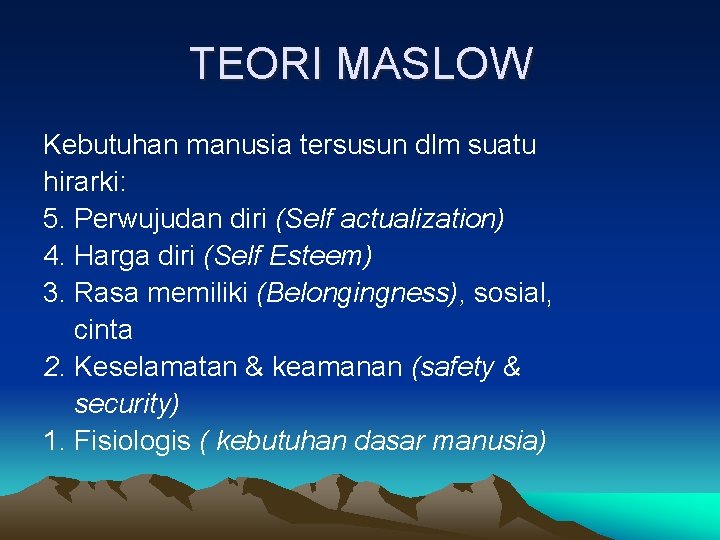 TEORI MASLOW

Kebutuhan manusia tersusun dlm suatu hirarki:
5. Perwujudan diri (Self actualization)
4. Harga diri (Self Esteem)
3. Rasa memiliki (Belongingness), sosial, cinta
2. Keselamatan & keamanan (safety & security)
1. Fisiologis ( kebutuhan dasar manusia)